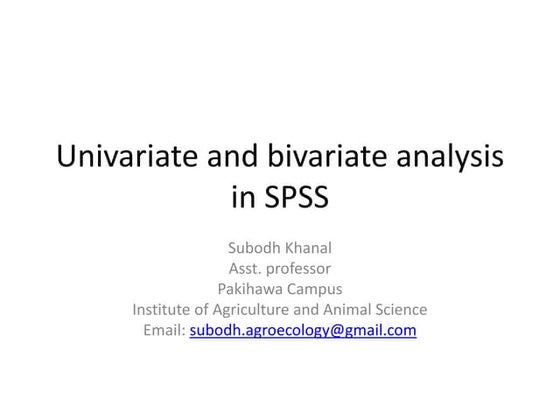 Univariate and bivariate analysis in SPSS

Subodh Khanal
Asst. professor
Pakihawa Campus
Institute of Agriculture and Animal Science
Email: subodh.agroecology@gmail.com